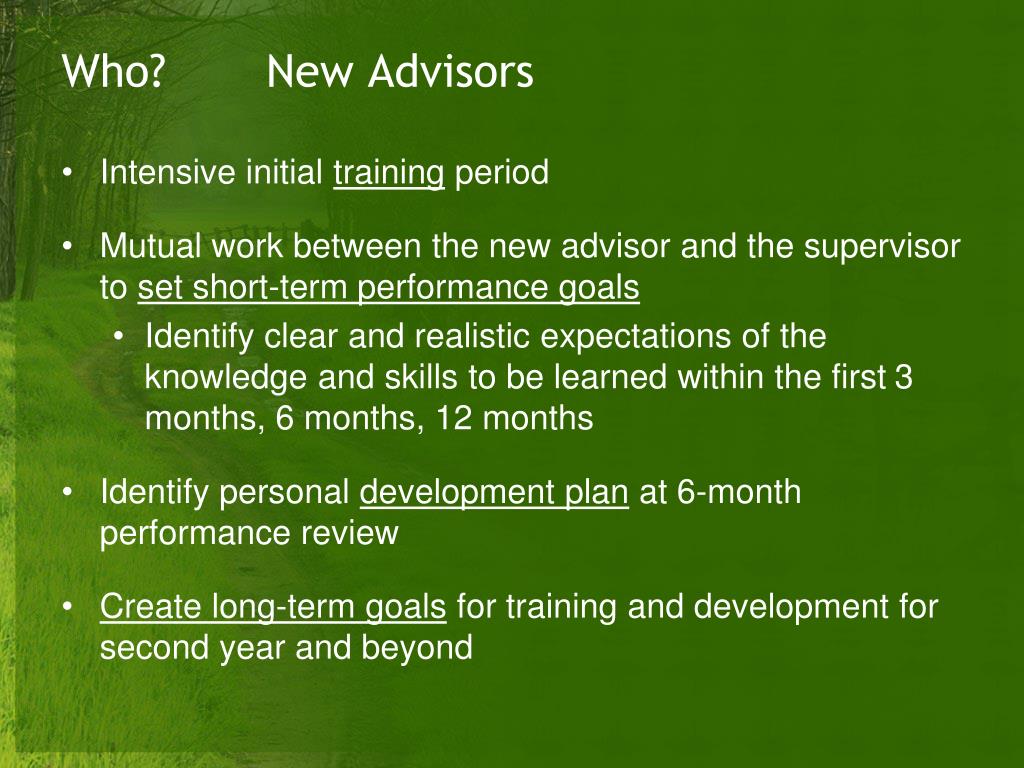 Who? New Advisors

• Intensive initial training period

• Mutual work between the new advisor and the supervisor to set short-term performance goals
  • Identify clear and realistic expectations of the knowledge and skills to be learned within the first 3 months, 6 months, 12 months

• Identify personal development plan at 6-month performance review

• Create long-term goals for training and development for second year and beyond